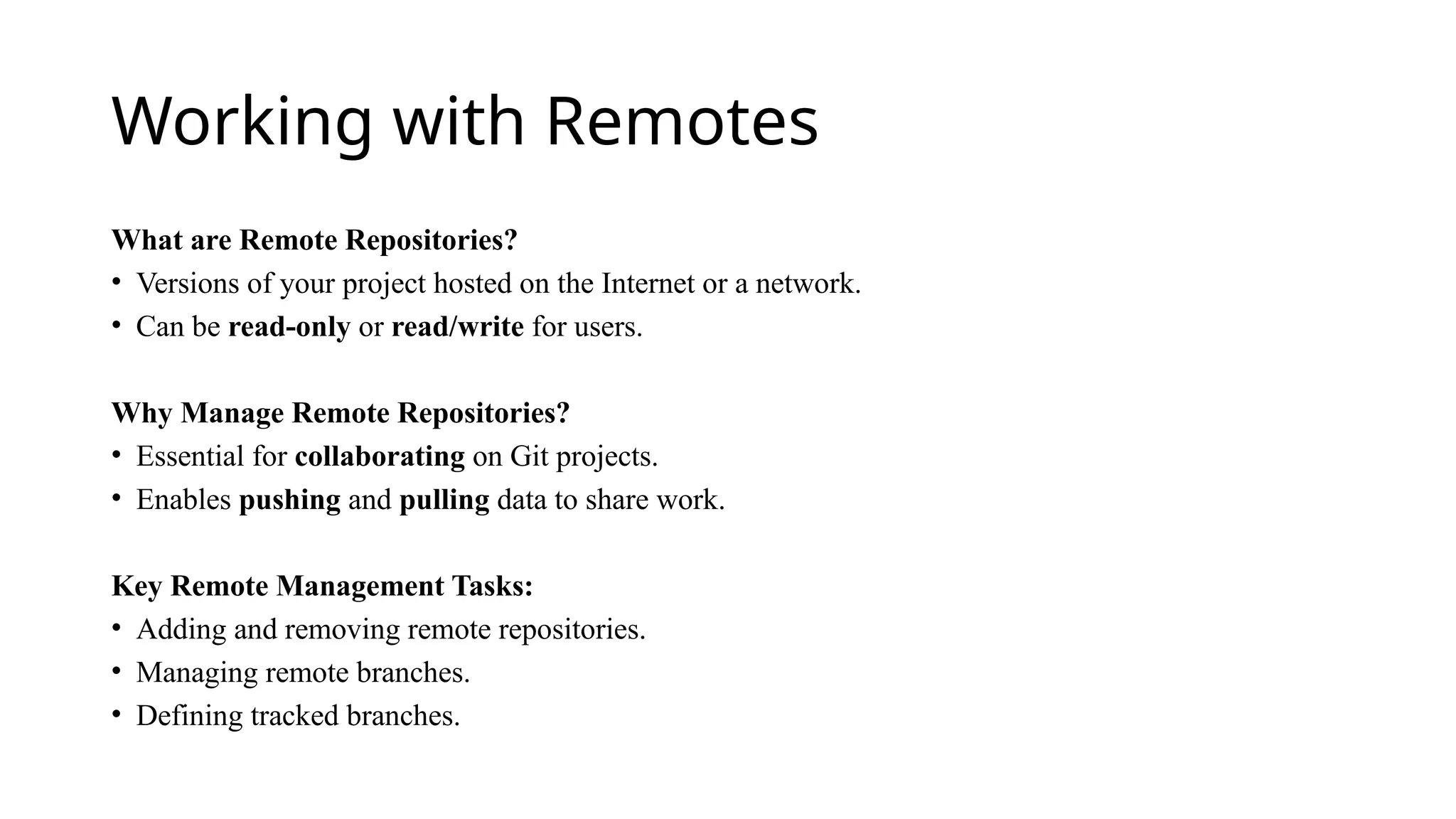 Working with Remotes

What are Remote Repositories?
• Versions of your project hosted on the Internet or a network.
• Can be read-only or read/write for users.

Why Manage Remote Repositories?
• Essential for collaborating on Git projects.
• Enables pushing and pulling data to share work.

Key Remote Management Tasks:
• Adding and removing remote repositories.
• Managing remote branches.
• Defining tracked branches.